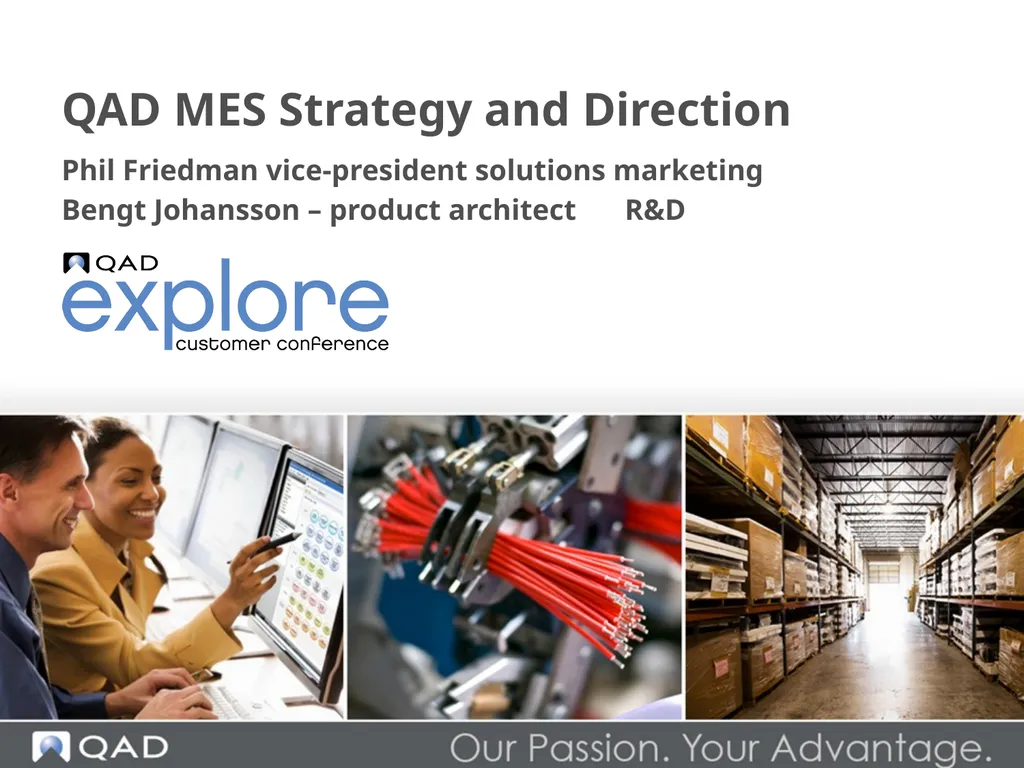 QAD MES Strategy and Direction

Phil Friedman vice-president solutions marketing
Bengt Johansson – product architect R&D

QAD
explore
customer conference

QAD
Our Passion. Your Advantage.